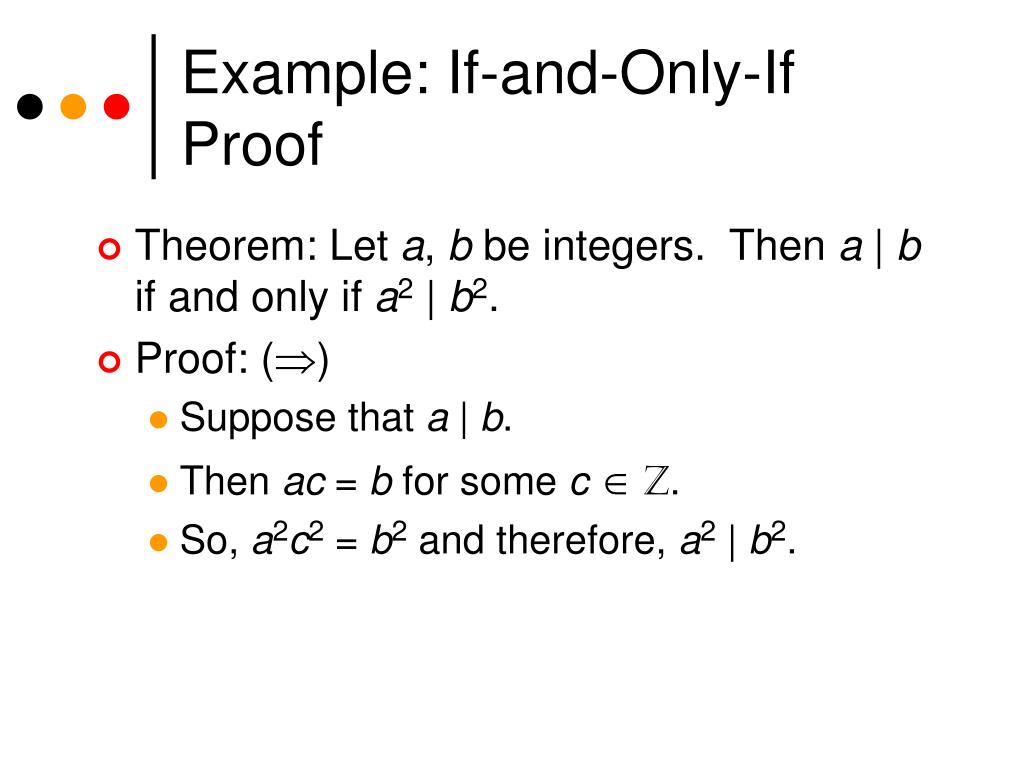 Example: If-and-Only-If Proof

Theorem: Let $a$, $b$ be integers. Then $a \mid b$ if and only if $a^2 \mid b^2$.

Proof: ($\Rightarrow$)

Suppose that $a \mid b$.

Then $ac = b$ for some $c \in \mathbb{Z}$.

So, $a^2c^2 = b^2$ and therefore, $a^2 \mid b^2$.